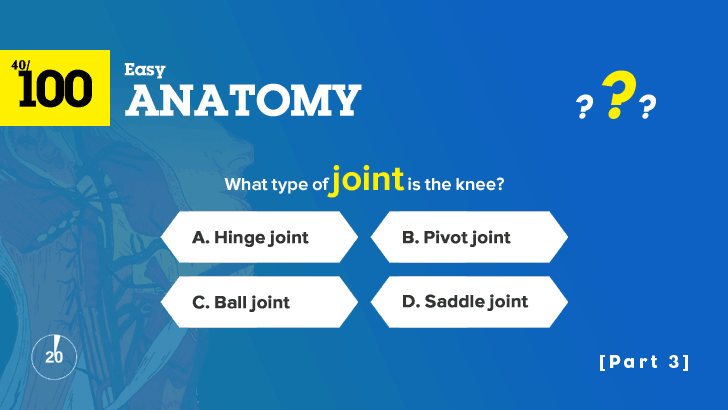 40/100

Easy
ANATOMY

? ? ?

What type of joint is the knee?

A. Hinge joint
B. Pivot joint
C. Ball joint
D. Saddle joint

20

[Part 3]